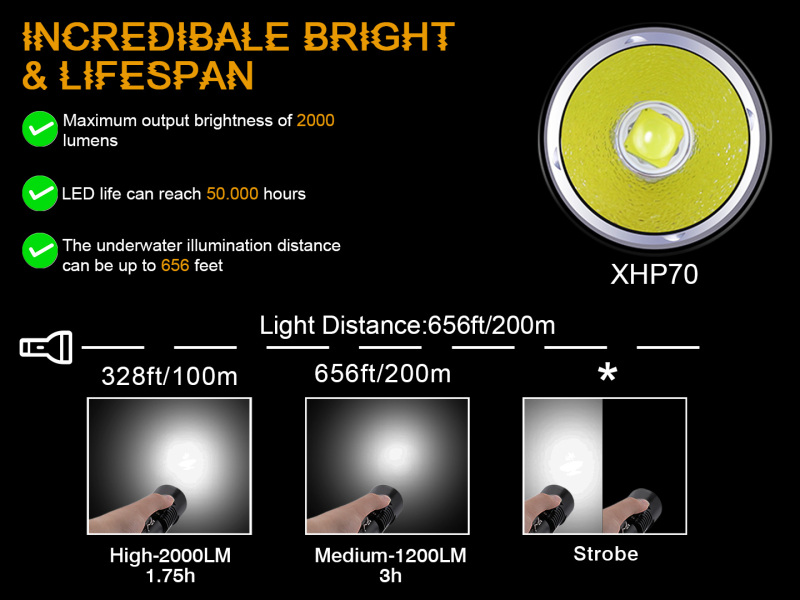 INCREDIBALE BRIGHT & LIFESPAN

Maximum output brightness of 2000 lumens

LED life can reach 50.000 hours

The underwater illumination distance can be up to 656 feet

XHP70

Light Distance:656ft/200m

328ft/100m

656ft/200m

*

High-2000LM
1.75h

Medium-1200LM
3h

Strobe